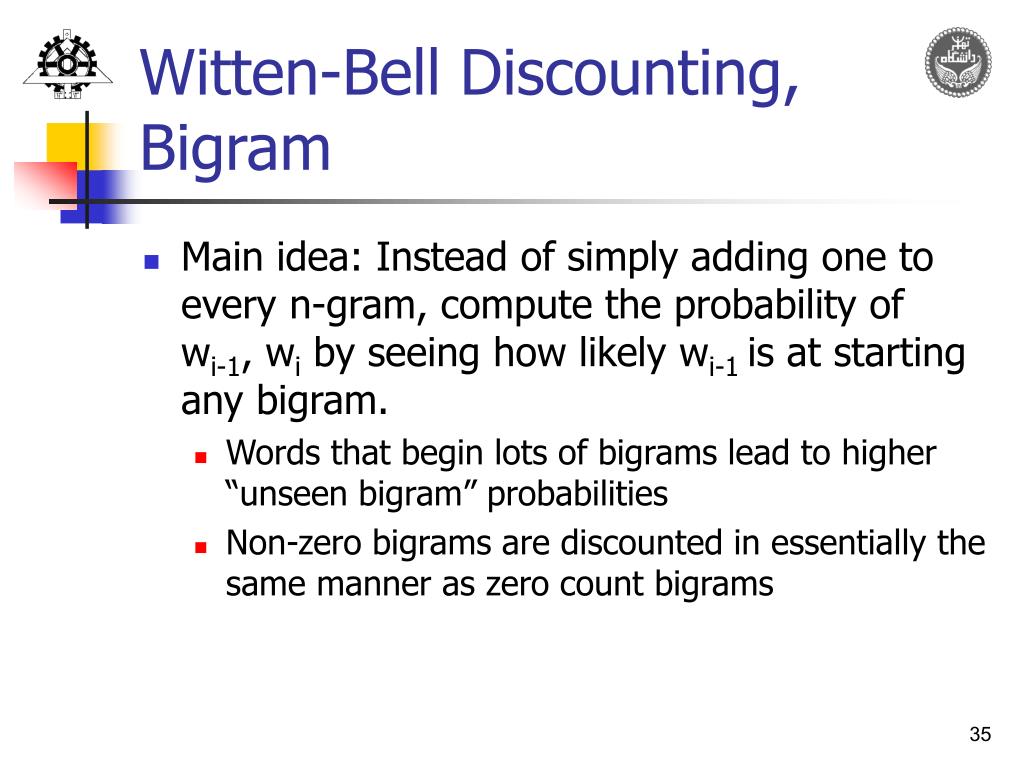 Witten-Bell Discounting, Bigram

Main idea: Instead of simply adding one to every n-gram, compute the probability of $w_{i-1}$, $w_i$ by seeing how likely $w_{i-1}$ is at starting any bigram.

Words that begin lots of bigrams lead to higher “unseen bigram” probabilities

Non-zero bigrams are discounted in essentially the same manner as zero count bigrams

35